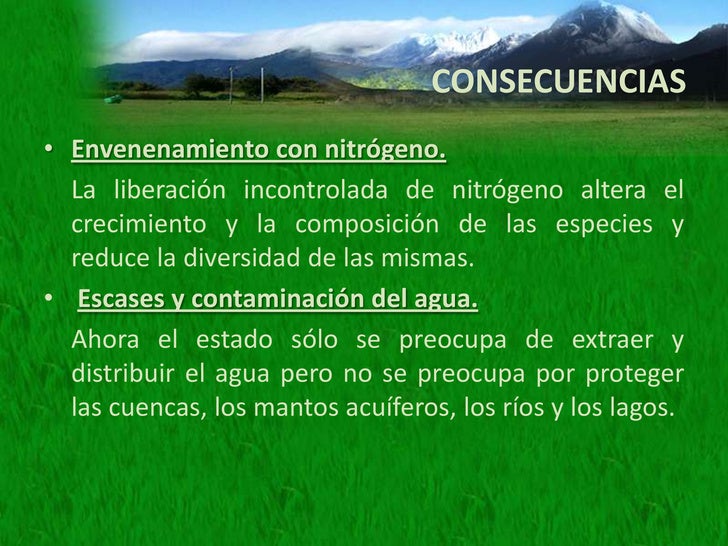 CONSECUENCIAS

• Envenenamiento con nitrógeno.

La liberación incontrolada de nitrógeno altera el crecimiento y la composición de las especies y reduce la diversidad de las mismas.

• Escases y contaminación del agua.

Ahora el estado sólo se preocupa de extraer y distribuir el agua pero no se preocupa por proteger las cuencas, los mantos acuíferos, los ríos y los lagos.